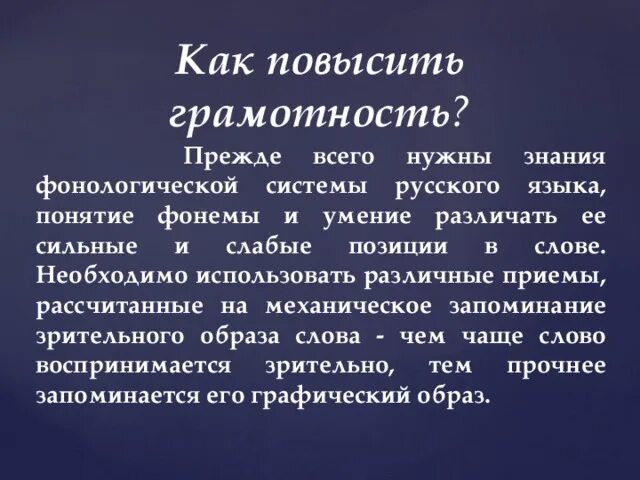 Как повысить грамотность?

Прежде всего нужны знания фонологической системы русского языка, понятие фонемы и умение различать ее сильные и слабые позиции в слове. Необходимо использовать различные приемы, рассчитанные на механическое запоминание зрительного образа слова - чем чаще слово воспринимается зрительно, тем прочнее запоминается его графический образ.